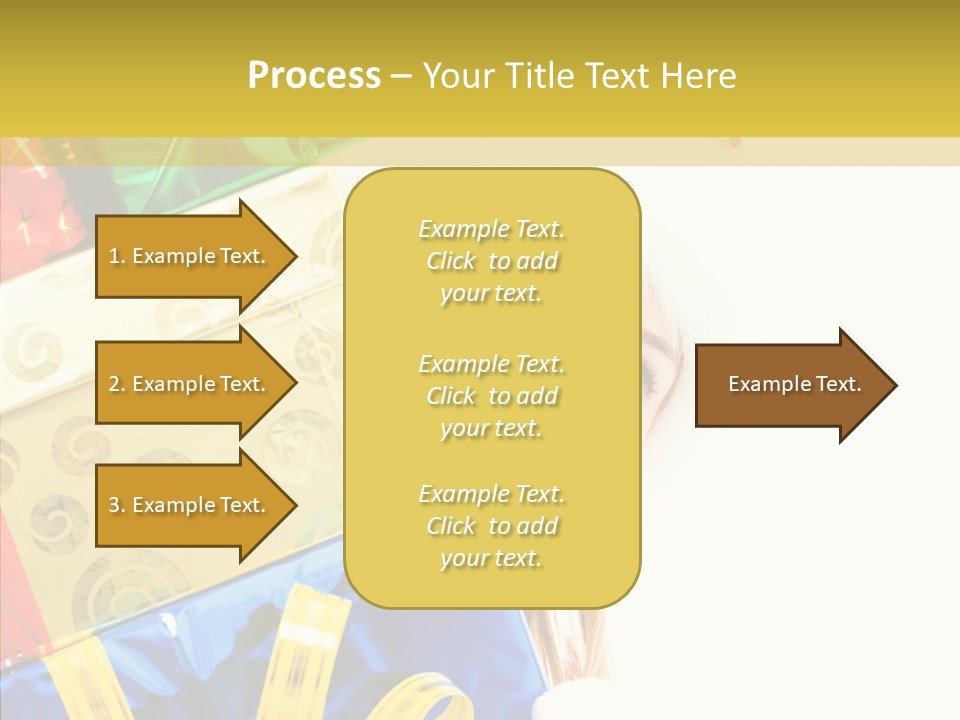 Process – Your Title Text Here

1. Example Text.

2. Example Text.

3. Example Text.

Example Text. Click to add your text.

Example Text. Click to add your text.

Example Text. Click to add your text.

Example Text.